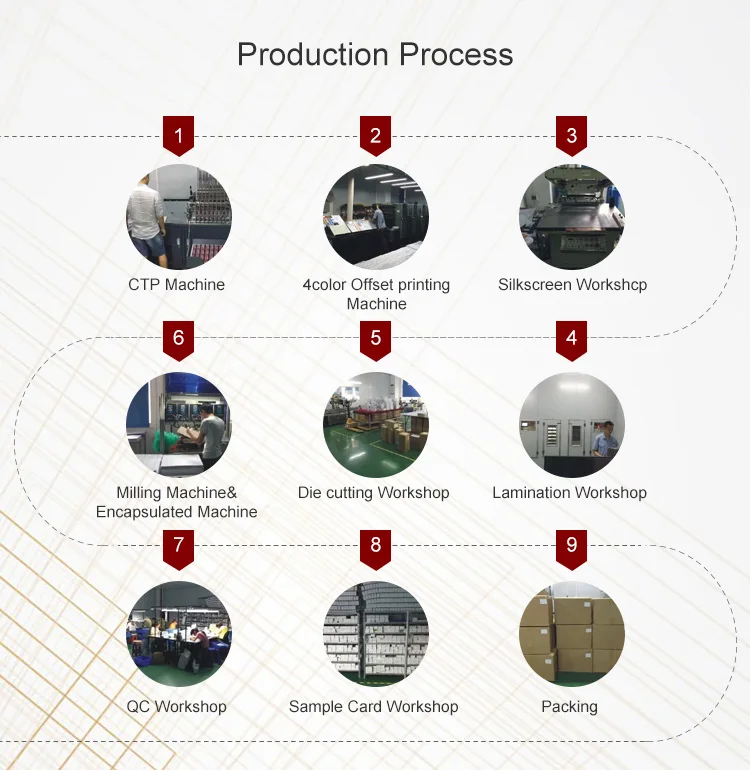 Production Process

1

CTP Machine

2

4color Offset printing Machine

3

Silkscreen Workshcp

6

Milling Machine& Encapsulated Machine

5

Die cutting Workshop

4

Lamination Workshop

7

QC Workshop

8

Sample Card Workshop

9

Packing